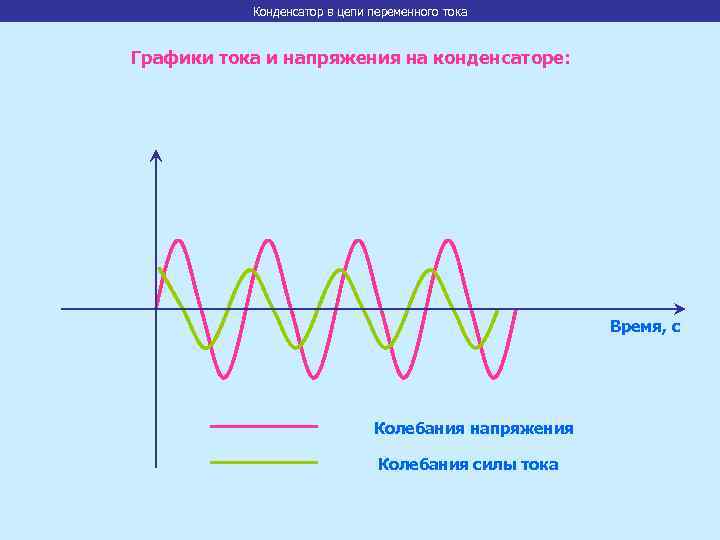 Конденсатор в цепи переменного тока

Графики тока и напряжения на конденсаторе:

Время, с

Колебания напряжения

Колебания силы тока